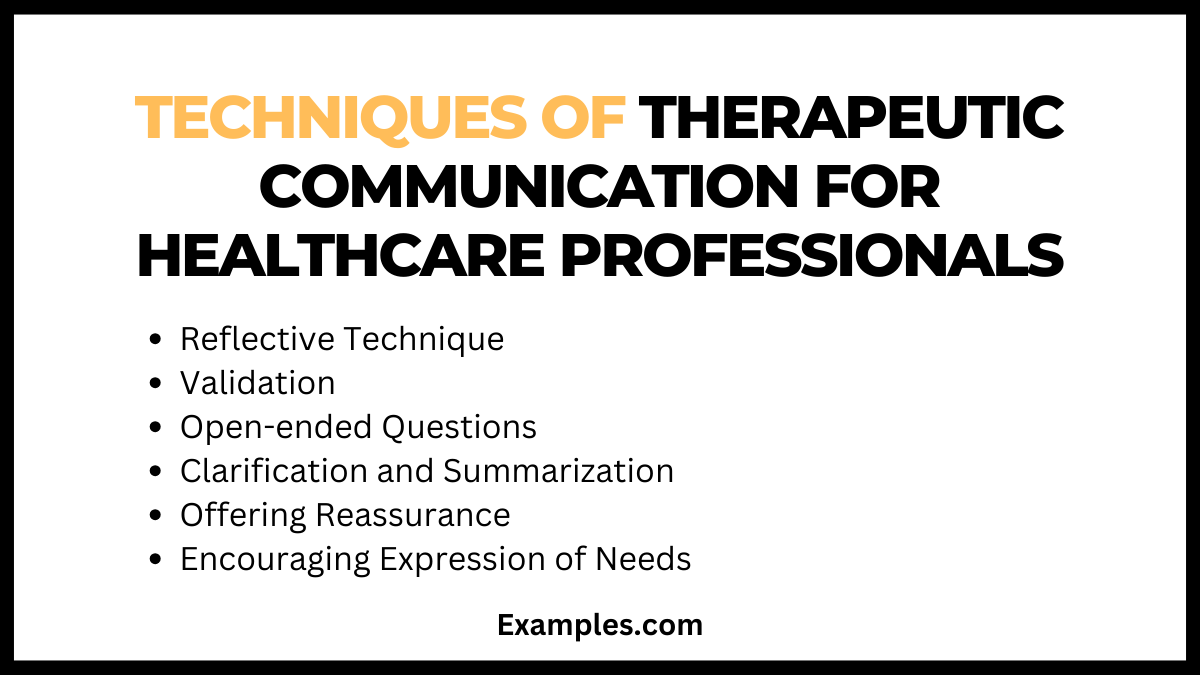 TECHNIQUES OF THERAPEUTIC COMMUNICATION FOR HEALTHCARE PROFESSIONALS

- Reflective Technique
- Validation
- Open-ended Questions
- Clarification and Summarization
- Offering Reassurance
- Encouraging Expression of Needs

Examples.com